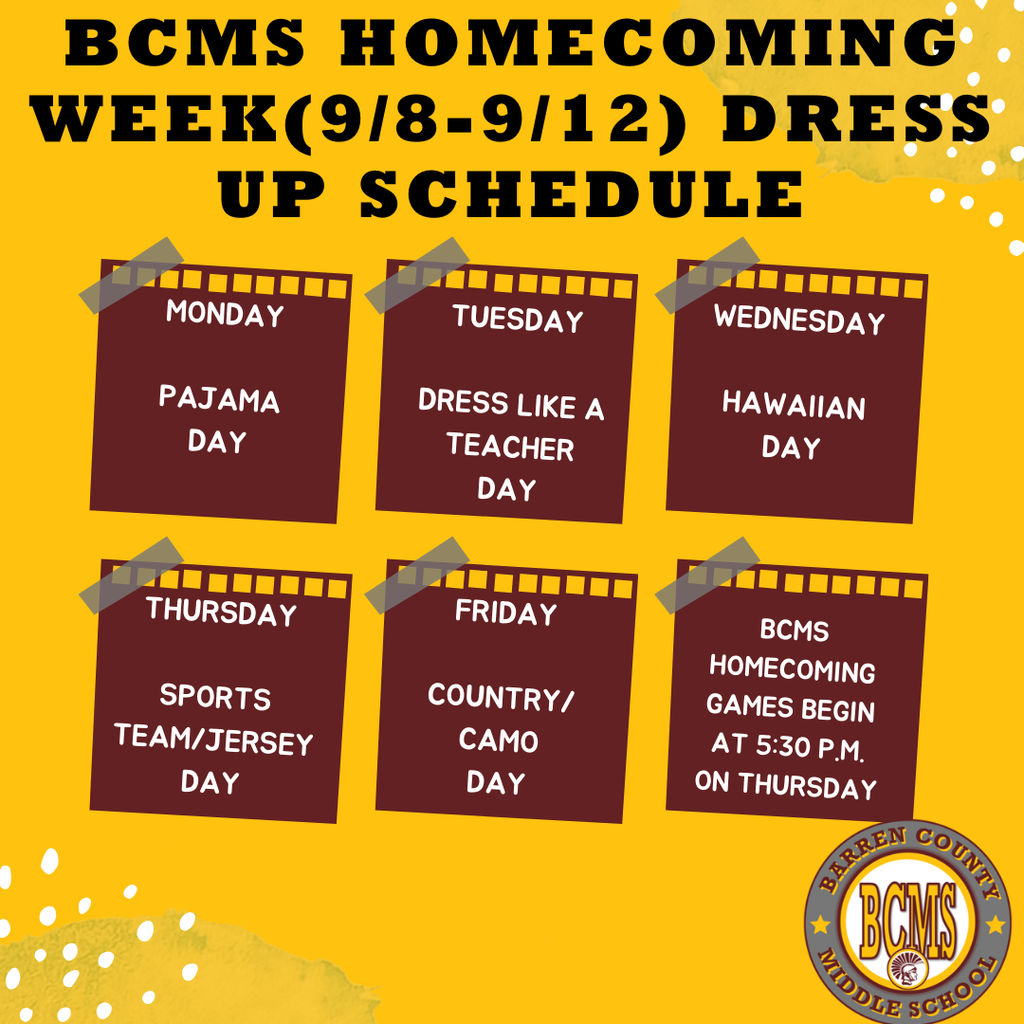 BCMS HOMECOMING WEEK(9/8-9/12) DRESS UP SCHEDULE

MONDAY

PAJAMA DAY

TUESDAY

DRESS LIKE A TEACHER DAY

WEDNESDAY

HAWAIIAN DAY

THURSDAY

SPORTS TEAM/JERSEY DAY

FRIDAY

COUNTRY/ CAMO DAY

BCMS HOMECOMING GAMES BEGIN AT 5:30 P.M. ON THURSDAY

BARREN COUNTY
BCMS
MIDDLE SCHOOL